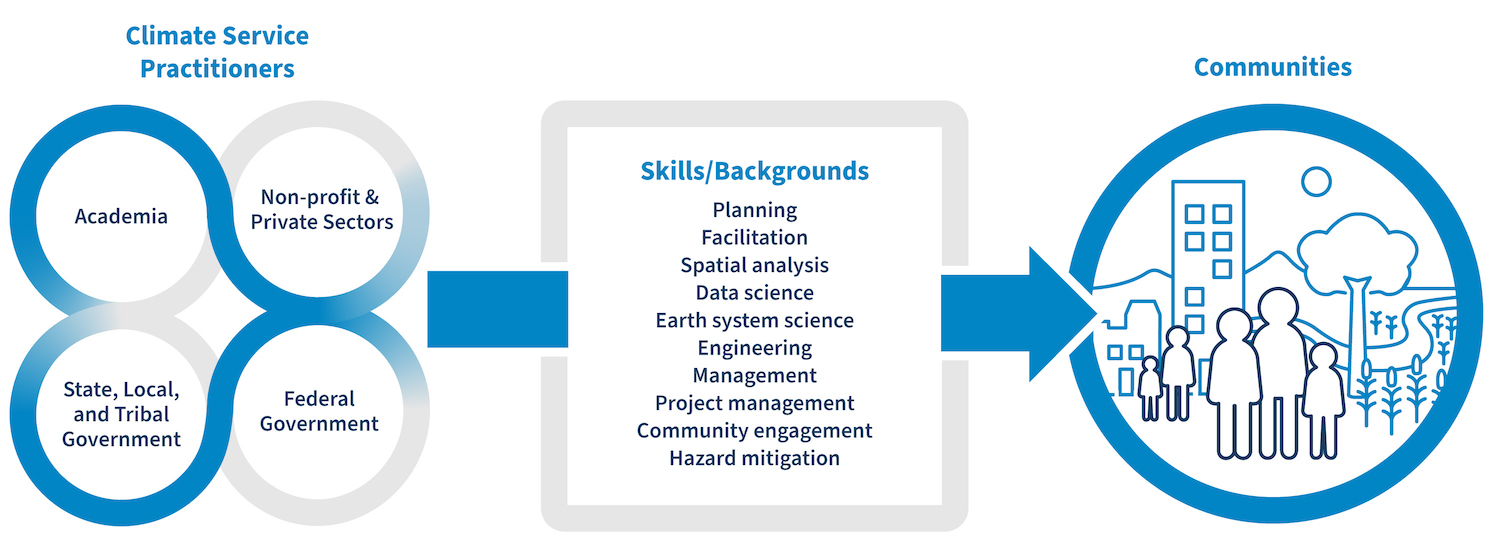 Climate Service Practitioners

Academia

Non-profit & Private Sectors

State, Local, and Tribal Government

Federal Government

Skills/Backgrounds
Planning
Facilitation
Spatial analysis
Data science
Earth system science
Engineering
Management
Project management
Community engagement
Hazard mitigation

Communities